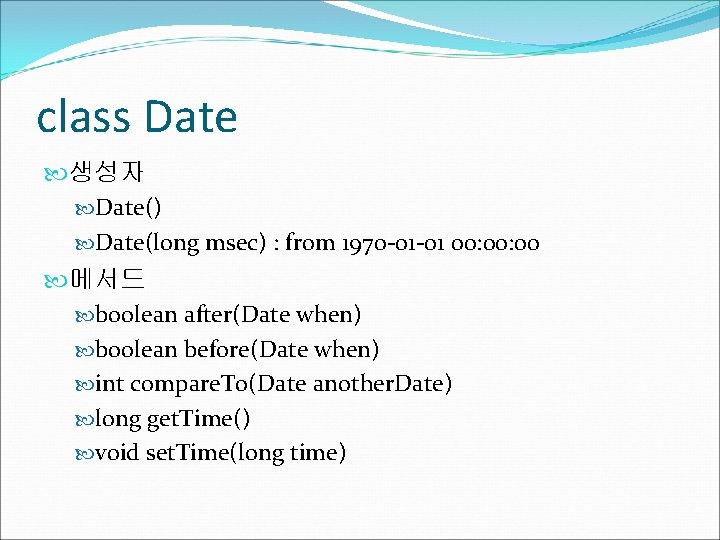 class Date

생성자

Date()

Date(long msec) : from 1970-01-01 00:00:00

메서드

boolean after(Date when)

boolean before(Date when)

int compareTo(Date anotherDate)

long getTime()

void setTime(long time)